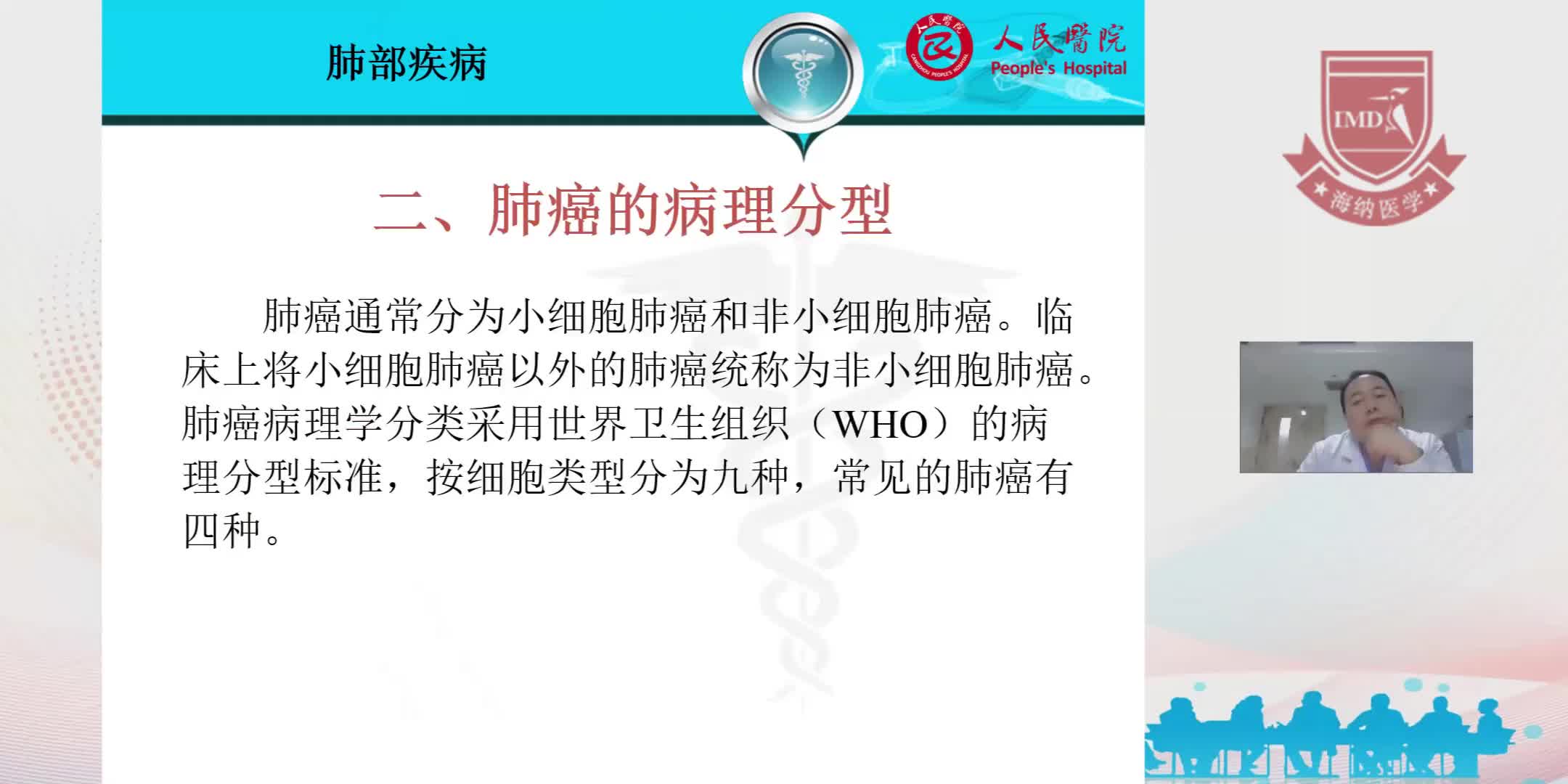 肺部疾病

人民医院
People's Hospital

IMD
海纳医学

二、肺癌的病理分型

肺癌通常分为小细胞肺癌和非小细胞肺癌。临床上将小细胞肺癌以外的肺癌统称为非小细胞肺癌。肺癌病理学分类采用世界卫生组织（WHO）的病理分型标准，按细胞类型分为九种，常见的肺癌有四种。